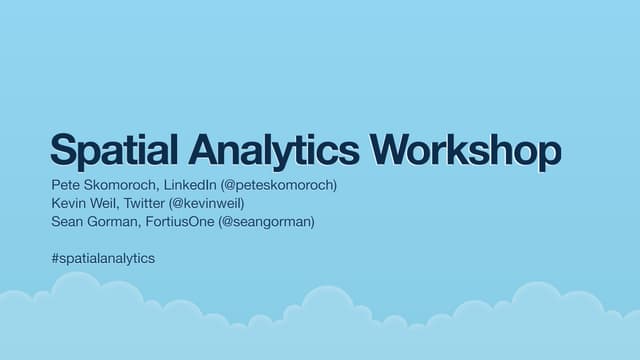 Spatial Analytics Workshop

Pete Skomoroch, LinkedIn (@peteskomoroch)
Kevin Weil, Twitter (@kevinweil)
Sean Gorman, FortiusOne (@seangorman)

#spatialanalytics